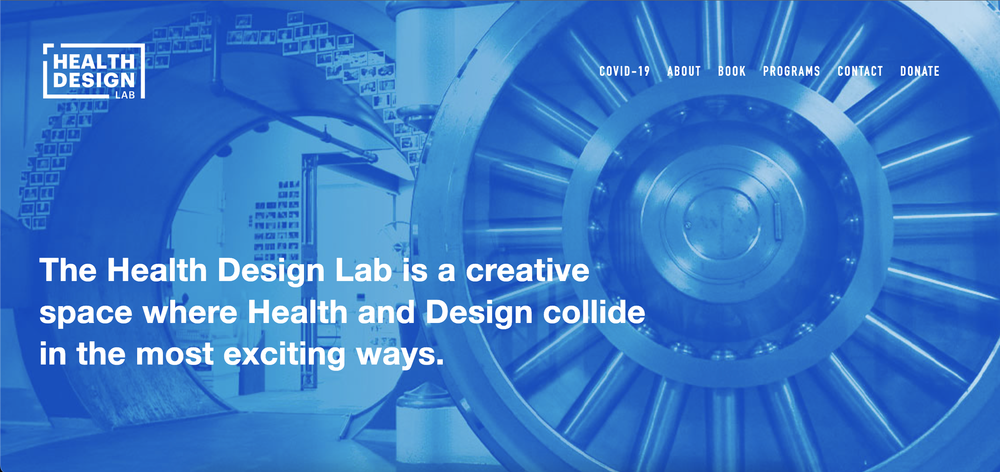 HEALTH DESIGN LAB

COVID-19 ABOUT BOOK PROGRAMS CONTACT DONATE

The Health Design Lab is a creative space where Health and Design collide in the most exciting ways.